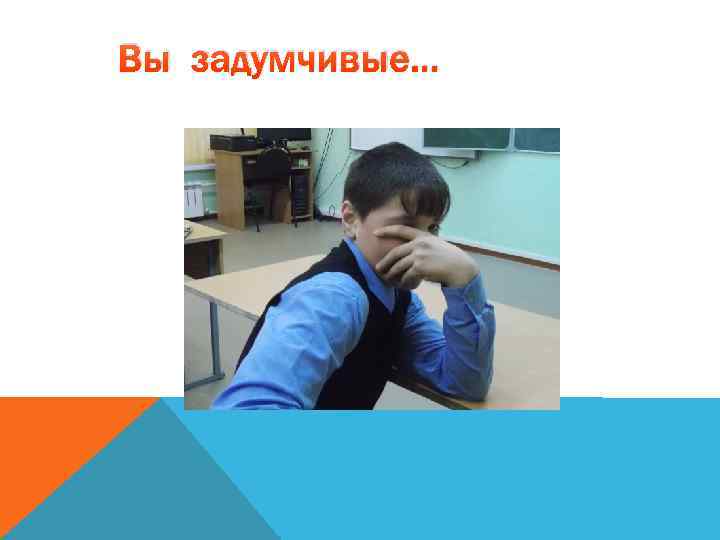 Вы  задумчивые…